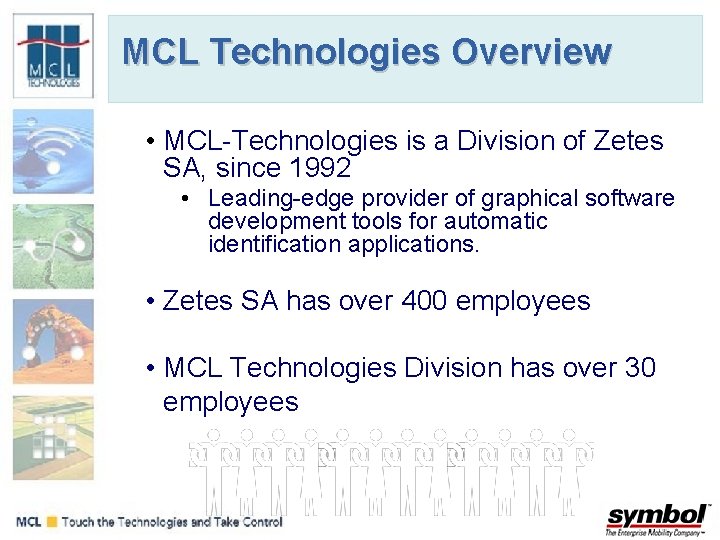 MCL TECHNOLOGIES

MCL Technologies Overview

• MCL-Technologies is a Division of Zetes SA, since 1992
  • Leading-edge provider of graphical software development tools for automatic identification applications.

• Zetes SA has over 400 employees

• MCL Technologies Division has over 30 employees

MCL Touch the Technologies and Take Control

symbol
The Enterprise Mobility Company™